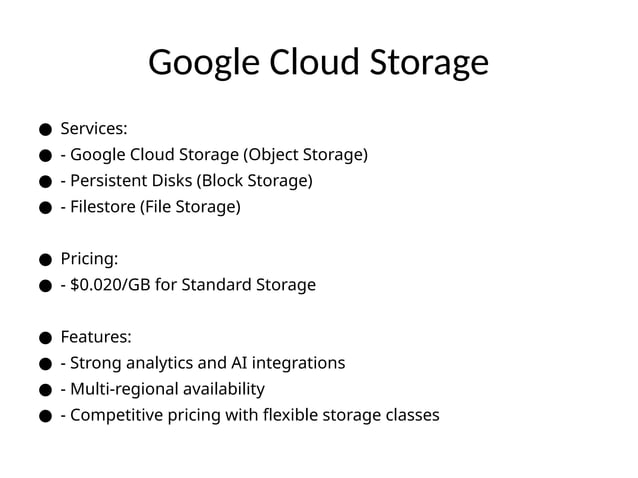 Google Cloud Storage

● Services:
● - Google Cloud Storage (Object Storage)
● - Persistent Disks (Block Storage)
● - Filestore (File Storage)

● Pricing:
● - \$0.020/GB for Standard Storage

● Features:
● - Strong analytics and AI integrations
● - Multi-regional availability
● - Competitive pricing with flexible storage classes